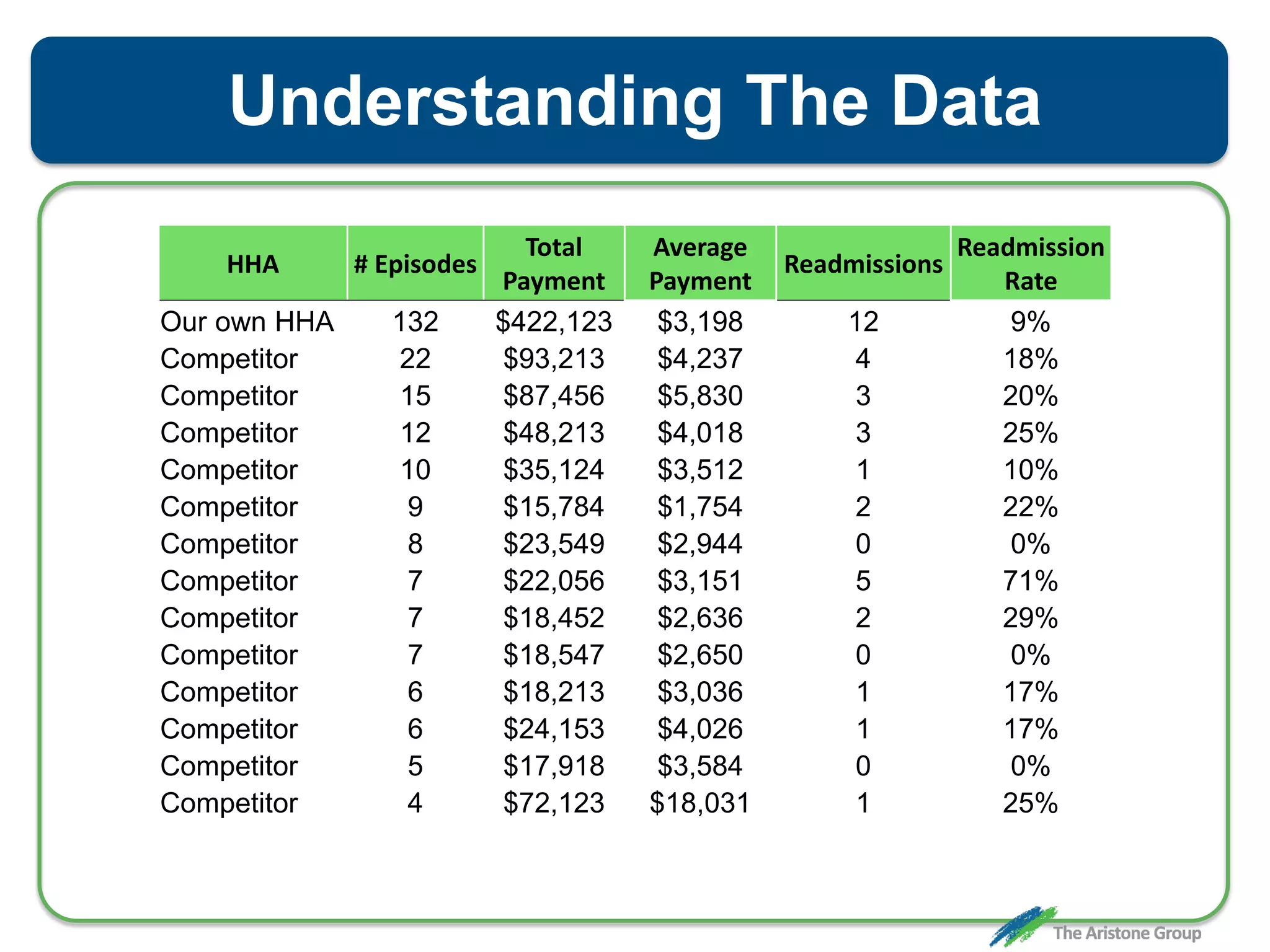 Understanding The Data

| HHA | # Episodes | Total Payment | Average Payment | Readmissions | Readmission Rate |
|---|---|---|---|---|---|
| Our own HHA | 132 | \$422,123 | \$3,198 | 12 | 9% |
| Competitor | 22 | \$93,213 | \$4,237 | 4 | 18% |
| Competitor | 15 | \$87,456 | \$5,830 | 3 | 20% |
| Competitor | 12 | \$48,213 | \$4,018 | 3 | 25% |
| Competitor | 10 | \$35,124 | \$3,512 | 1 | 10% |
| Competitor | 9 | \$15,784 | \$1,754 | 2 | 22% |
| Competitor | 8 | \$23,549 | \$2,944 | 0 | 0% |
| Competitor | 7 | \$22,056 | \$3,151 | 5 | 71% |
| Competitor | 7 | \$18,452 | \$2,636 | 2 | 29% |
| Competitor | 7 | \$18,547 | \$2,650 | 0 | 0% |
| Competitor | 6 | \$18,213 | \$3,036 | 1 | 17% |
| Competitor | 6 | \$24,153 | \$4,026 | 1 | 17% |
| Competitor | 5 | \$17,918 | \$3,584 | 0 | 0% |
| Competitor | 4 | \$72,123 | \$18,031 | 1 | 25% |

The Aristone Group